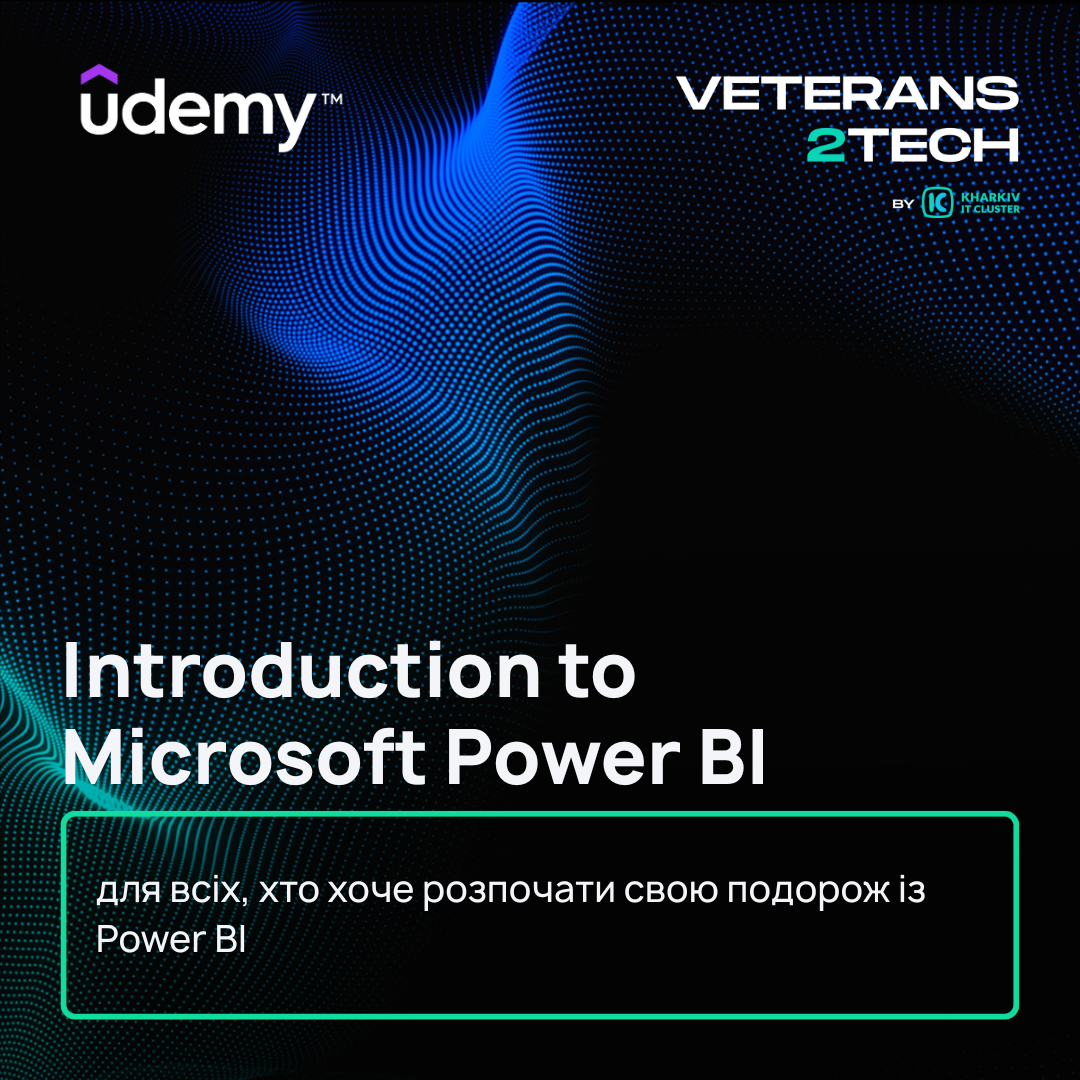 udemy™

VETERANS 2TECH

BY KHARKIV IT CLUSTER

Introduction to Microsoft Power BI

для всіх, хто хоче розпочати свою подорож із Power BI